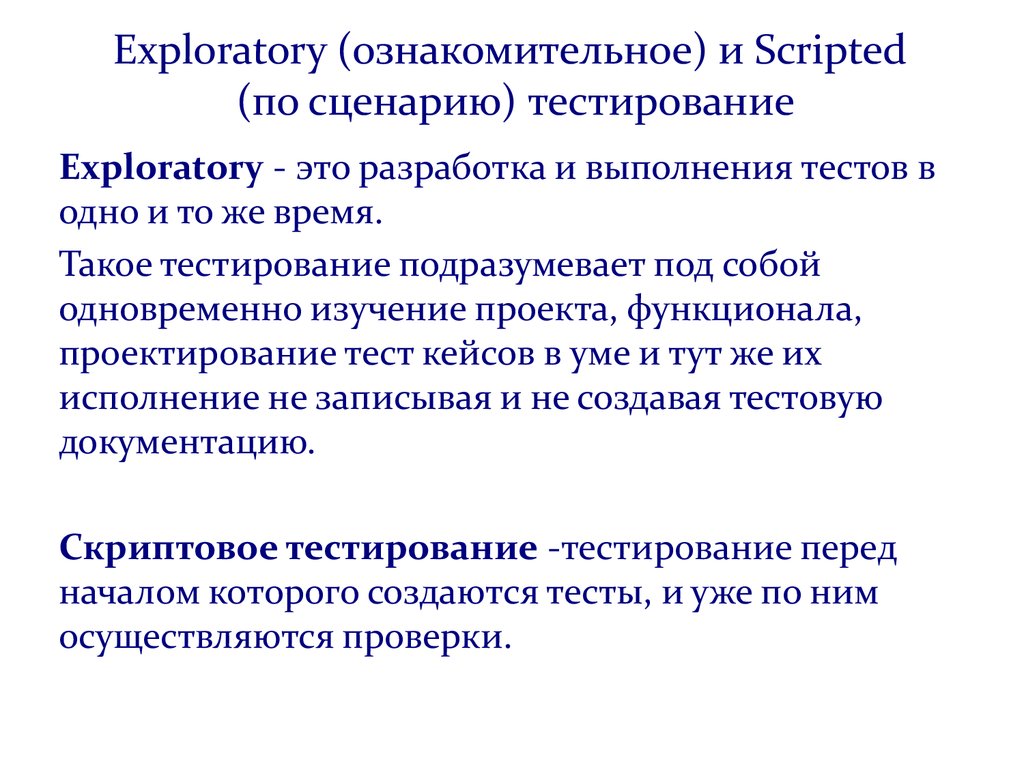 Exploratory (ознакомительное) и Scripted (по сценарию) тестирование

Exploratory - это разработка и выполнения тестов в одно и то же время.

Такое тестирование подразумевает под собой одновременно изучение проекта, функционала, проектирование тест кейсов в уме и тут же их исполнение не записывая и не создавая тестовую документацию.

Скриптовое тестирование -тестирование перед началом которого создаются тесты, и уже по ним осуществляются проверки.